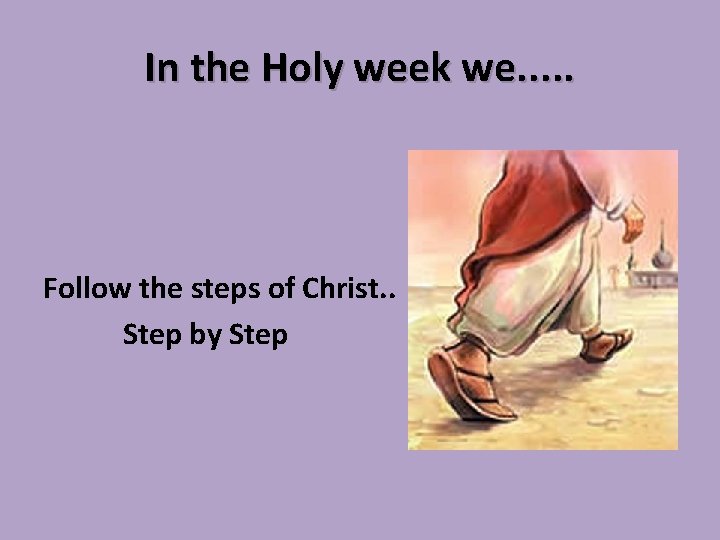 In the Holy week we.....

Follow the steps of Christ..
Step by Step